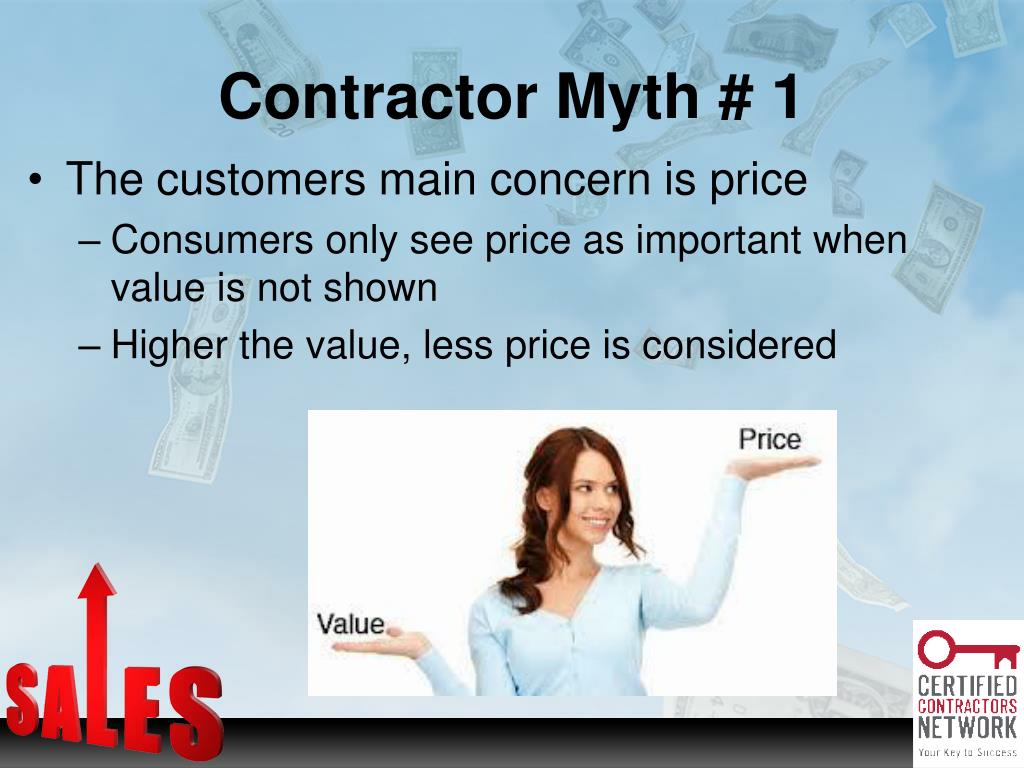 Contractor Myth # 1

• The customers main concern is price
 – Consumers only see price as important when value is not shown
 – Higher the value, less price is considered

Price

Value

SALES

CERTIFIED
CONTRACTORS
NETWORK
Your Key to Success